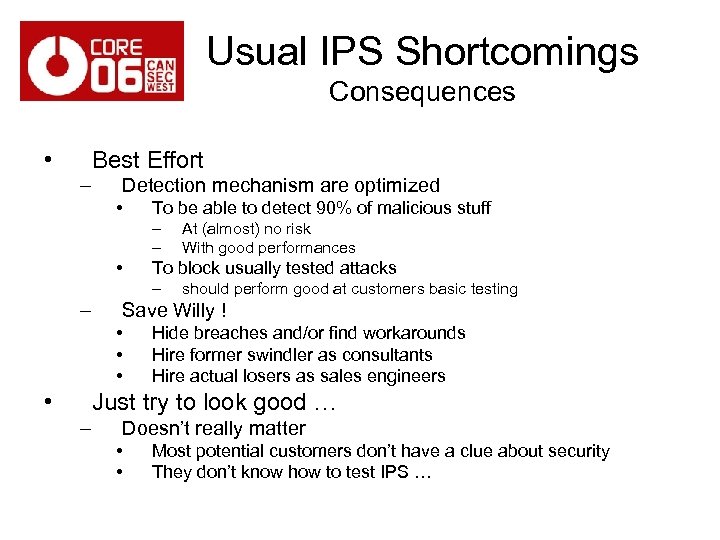 CORE 06 CAN SEC WEST

Usual IPS Shortcomings
Consequences

• Best Effort
– Detection mechanism are optimized
• To be able to detect 90% of malicious stuff
– At (almost) no risk
– With good performances
• To block usually tested attacks
– should perform good at customers basic testing
– Save Willy !
• Hide breaches and/or find workarounds
• Hire former swindler as consultants
• Hire actual losers as sales engineers
• Just try to look good …
– Doesn't really matter
• Most potential customers don't have a clue about security
• They don't know how to test IPS …